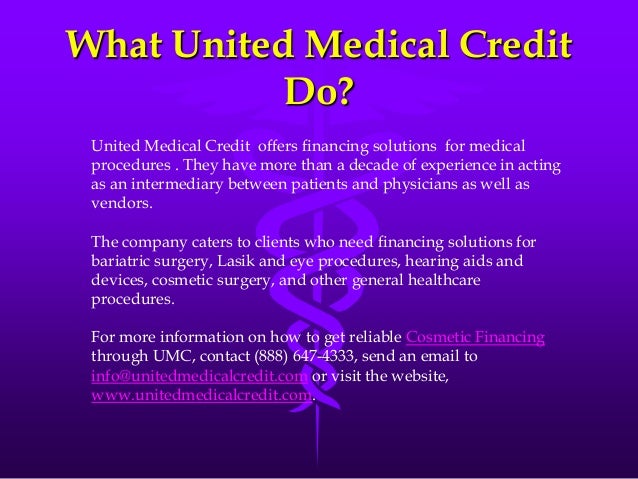 What United Medical Credit Do?

United Medical Credit offers financing solutions for medical procedures . They have more than a decade of experience in acting as an intermediary between patients and physicians as well as vendors.

The company caters to clients who need financing solutions for bariatric surgery, Lasik and eye procedures, hearing aids and devices, cosmetic surgery, and other general healthcare procedures.

For more information on how to get reliable Cosmetic Financing through UMC, contact (888) 647-4333, send an email to info@unitedmedicalcredit.com or visit the website, www.unitedmedicalcredit.com.